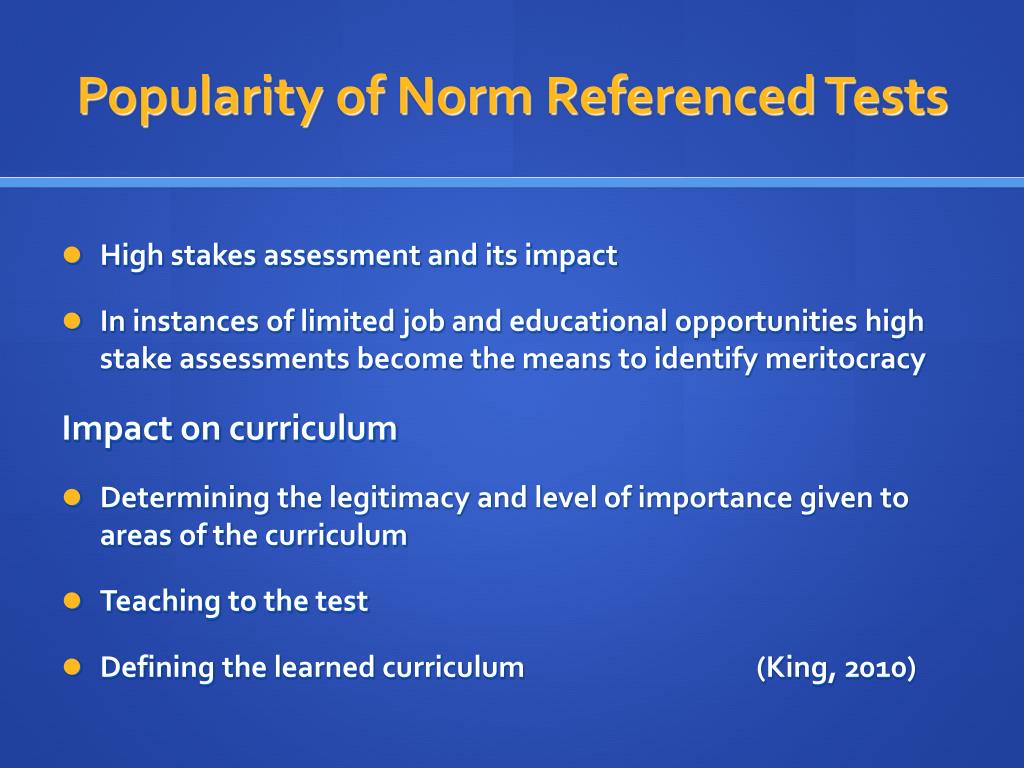 Popularity of Norm Referenced Tests

- High stakes assessment and its impact
- In instances of limited job and educational opportunities high stake assessments become the means to identify meritocracy

Impact on curriculum

- Determining the legitimacy and level of importance given to areas of the curriculum
- Teaching to the test
- Defining the learned curriculum (King, 2010)